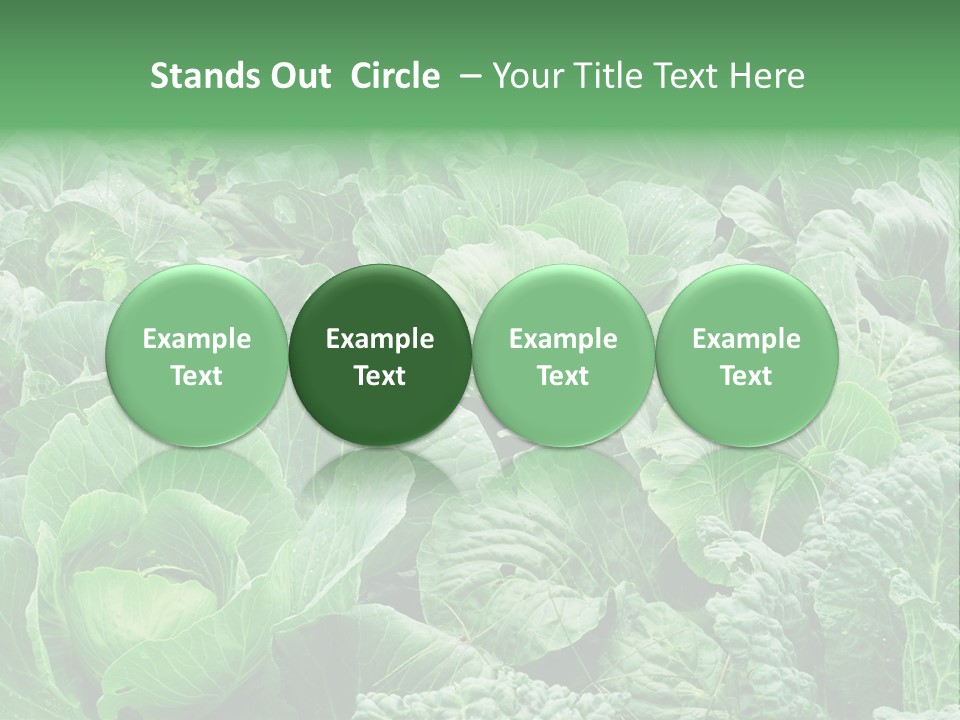 Stands Out Circle – Your Title Text Here

Example Text

Example Text

Example Text

Example Text